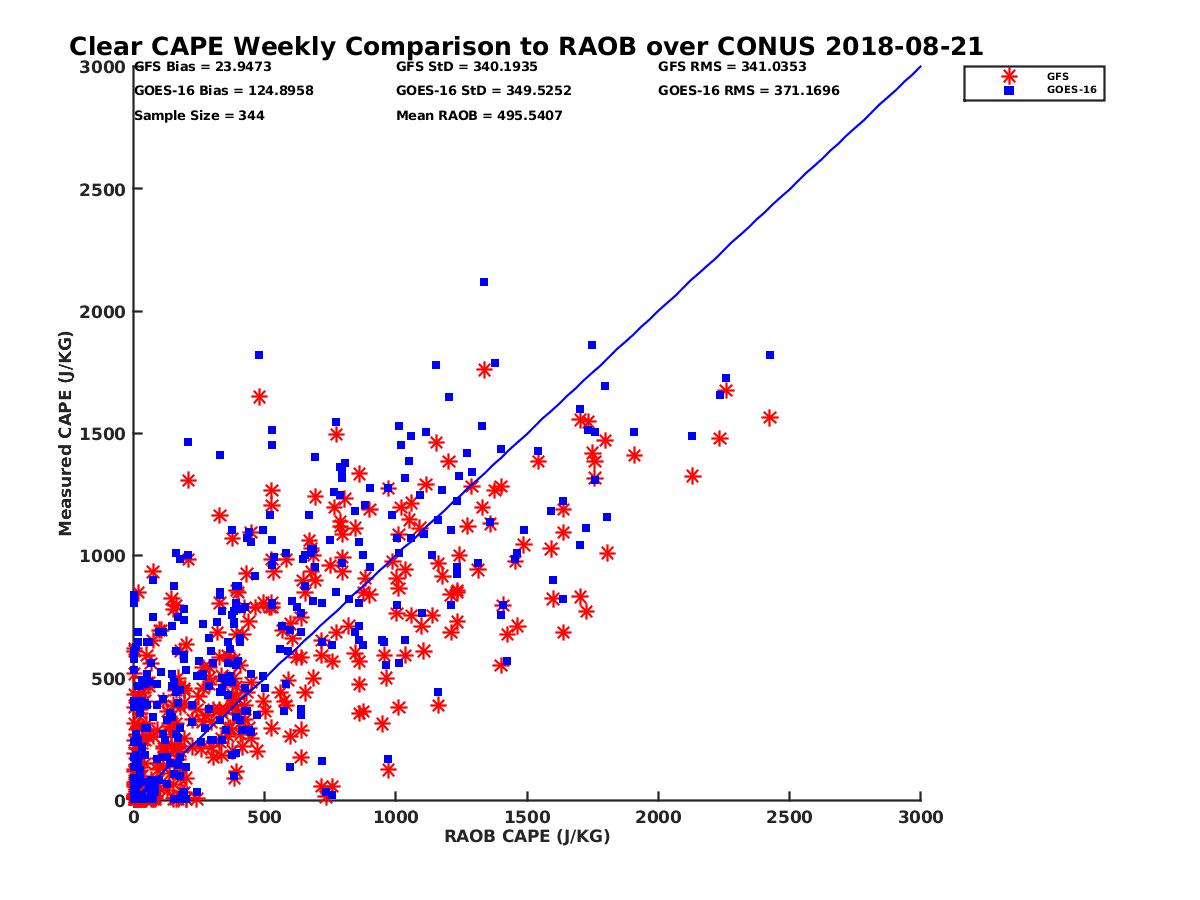 Clear CAPE Weekly Comparison to RAOB over CONUS 2018-08-21

GFS Bias = 23.9473
GOES-16 Bias = 124.8958
Sample Size = 344

GFS StD = 340.1935
GOES-16 StD = 349.5252
Mean RAOB = 495.5407

GFS RMS = 341.0353
GOES-16 RMS = 371.1696

GFS
GOES-16

Measured CAPE (J/KG)

3000
2500
2000
1500
1000
500
0

0
500
1000
1500
2000
2500
3000

RAOB CAPE (J/KG)